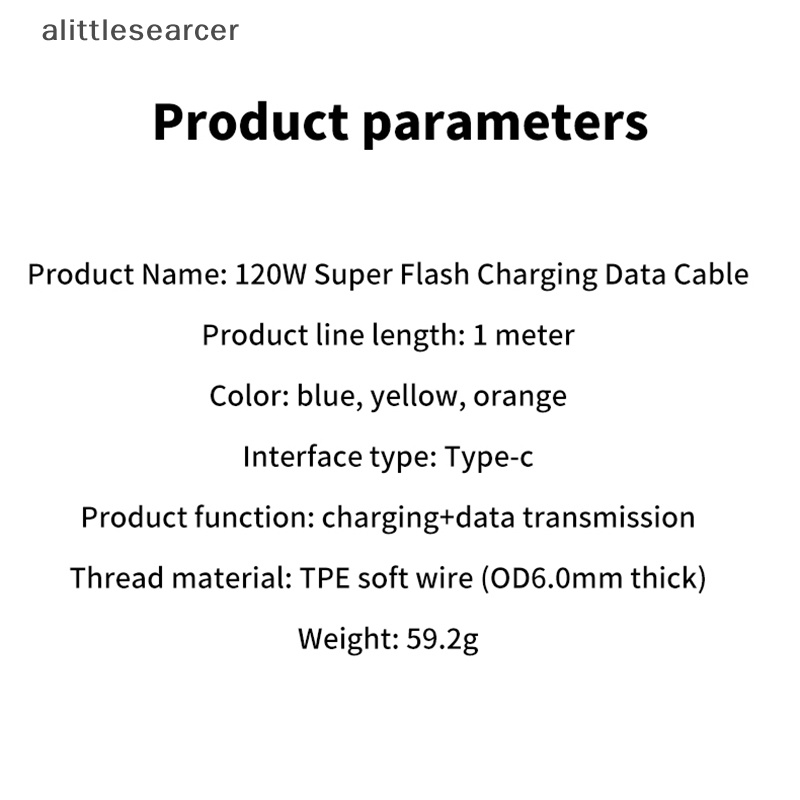 alittlesearcer

Product parameters

Product Name: 120W Super Flash Charging Data Cable

Product line length: 1 meter

Color: blue, yellow, orange

Interface type: Type-c

Product function: charging+data transmission

Thread material: TPE soft wire (OD6.0mm thick)

Weight: 59.2g